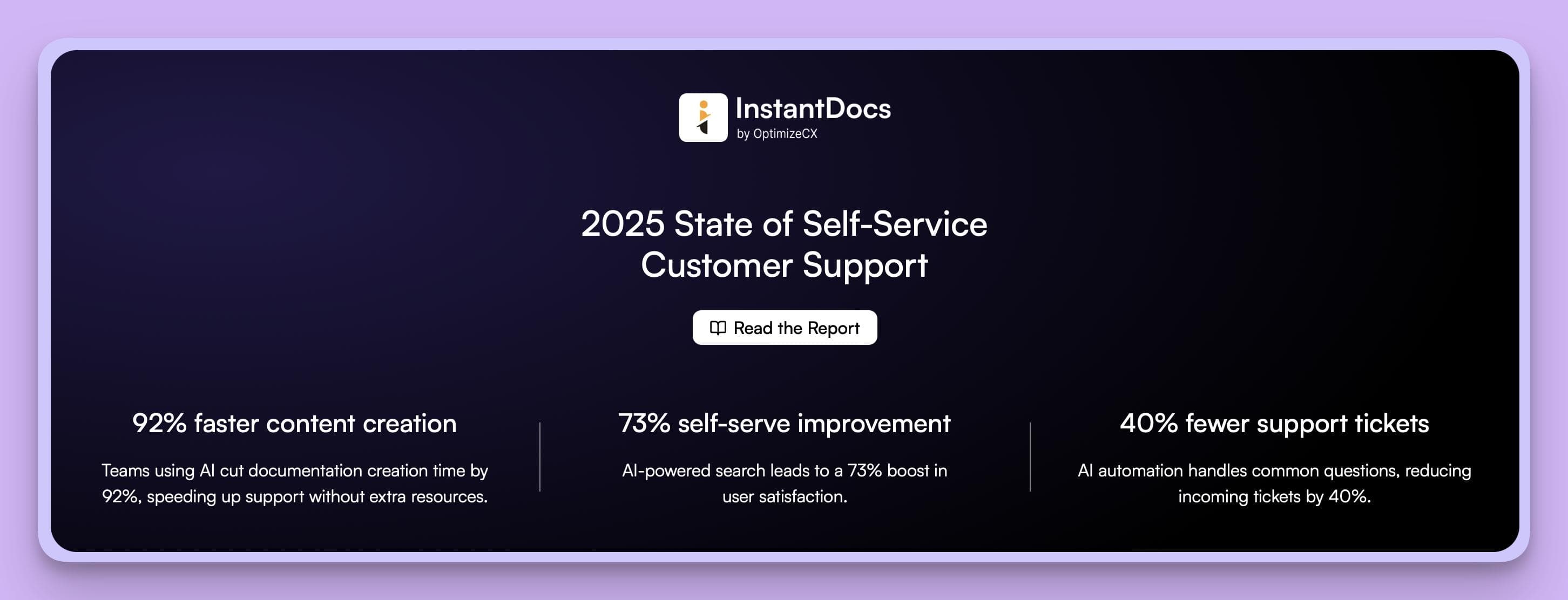 InstantDocs
by OptimizeCX

2025 State of Self-Service Customer Support

Read the Report

92% faster content creation

Teams using AI cut documentation creation time by 92%, speeding up support without extra resources.

73% self-serve improvement

AI-powered search leads to a 73% boost in user satisfaction.

40% fewer support tickets

AI automation handles common questions, reducing incoming tickets by 40%.